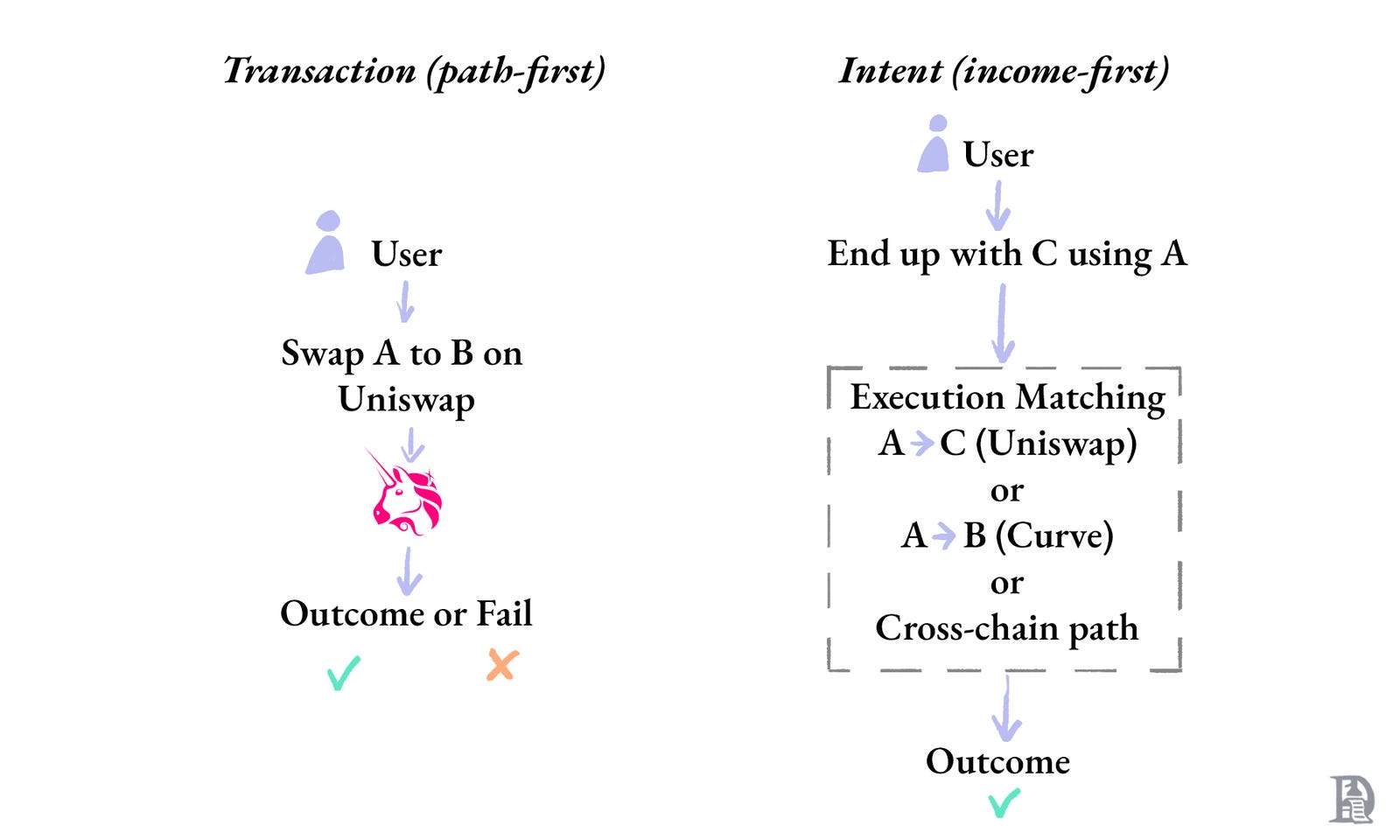 Transaction (path-first)

User

Swap A to B on Uniswap

Outcome or Fail

Intent (income-first)

User

End up with C using A

Execution Matching
A → C (Uniswap)
or
A → B (Curve)
or
Cross-chain path

Outcome